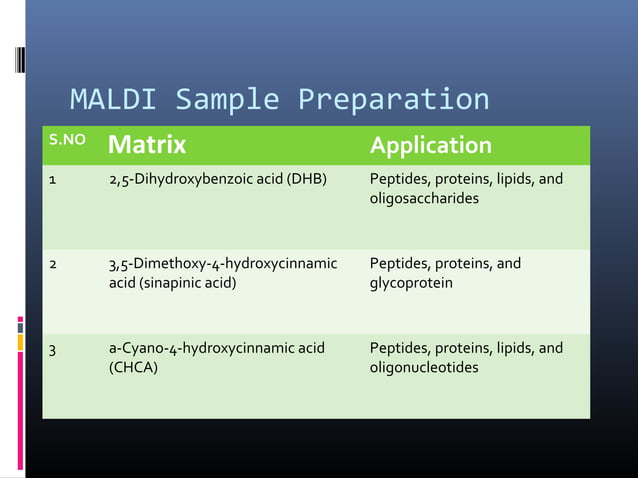 MALDI Sample Preparation

| S.NO | Matrix | Application |
|---|---|---|
| 1 | 2,5-Dihydroxybenzoic acid (DHB) | Peptides, proteins, lipids, and oligosaccharides |
| 2 | 3,5-Dimethoxy-4-hydroxycinnamic acid (sinapinic acid) | Peptides, proteins, and glycoprotein |
| 3 | a-Cyano-4-hydroxycinnamic acid (CHCA) | Peptides, proteins, lipids, and oligonucleotides |